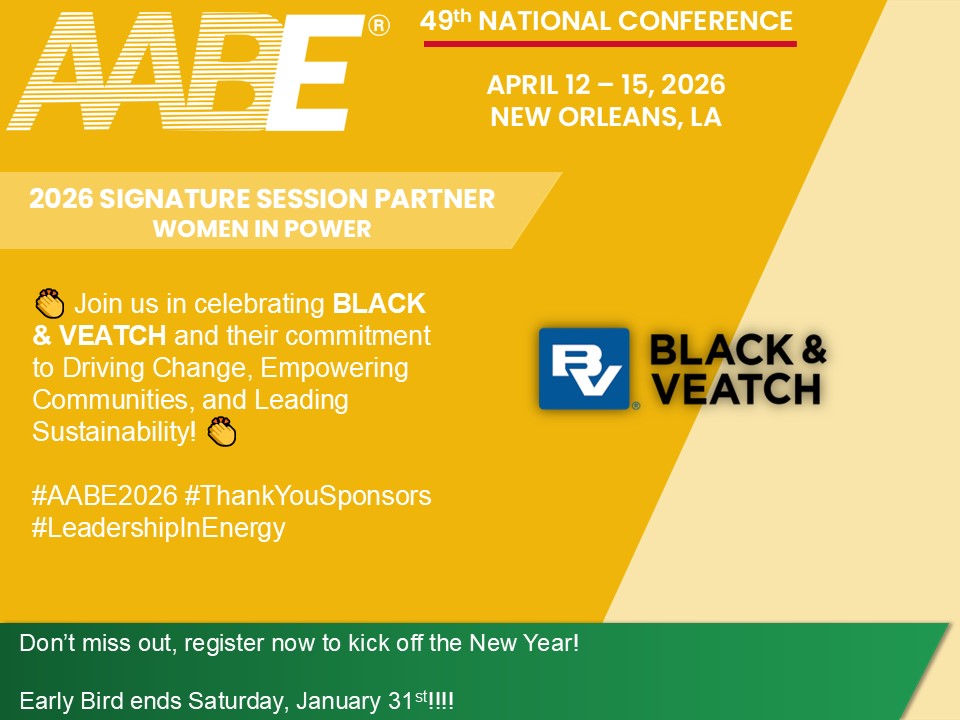 AABE®

49th NATIONAL CONFERENCE

APRIL 12 – 15, 2026
NEW ORLEANS, LA

2026 SIGNATURE SESSION PARTNER
WOMEN IN POWER

👏 Join us in celebrating BLACK & VEATCH and their commitment to Driving Change, Empowering Communities, and Leading Sustainability! 👏

#AABE2026 #ThankYouSponsors #LeadershipInEnergy

BV® BLACK & VEATCH

Don't miss out, register now to kick off the New Year!

Early Bird ends Saturday, January 31st!!!!